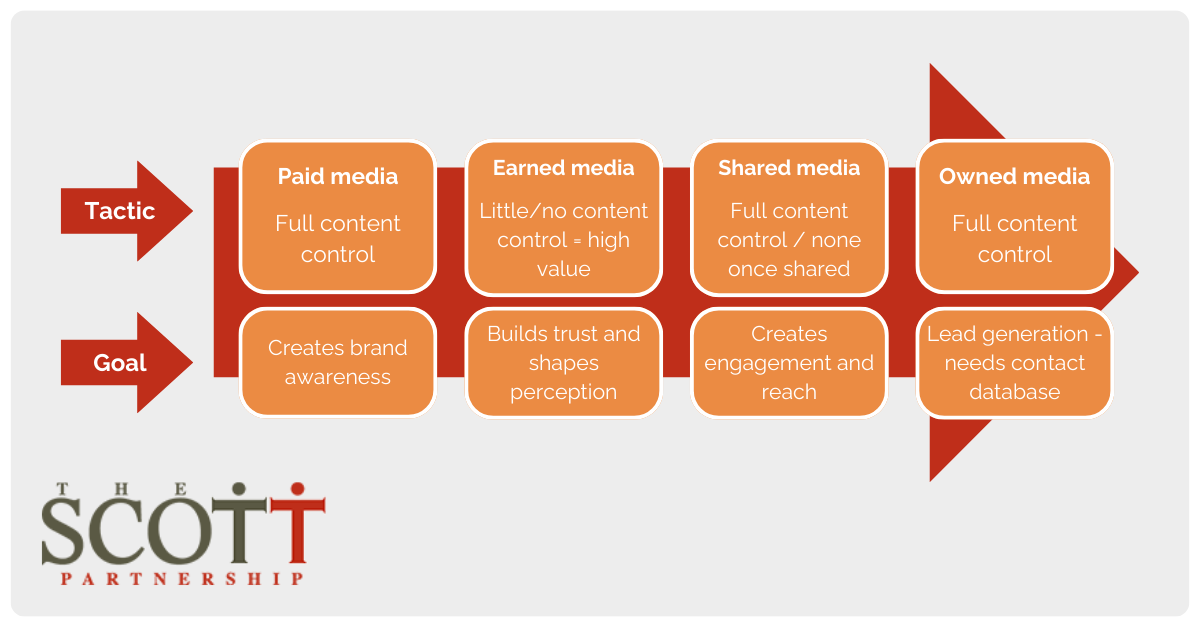 Tactic

Goal

Paid media

Full content control

Earned media

Little/no content control = high value

Shared media

Full content control / none once shared

Owned media

Full content control

Creates brand awareness

Builds trust and shapes perception

Creates engagement and reach

Lead generation - needs contact database

THE
SCOTT
PARTNERSHIP